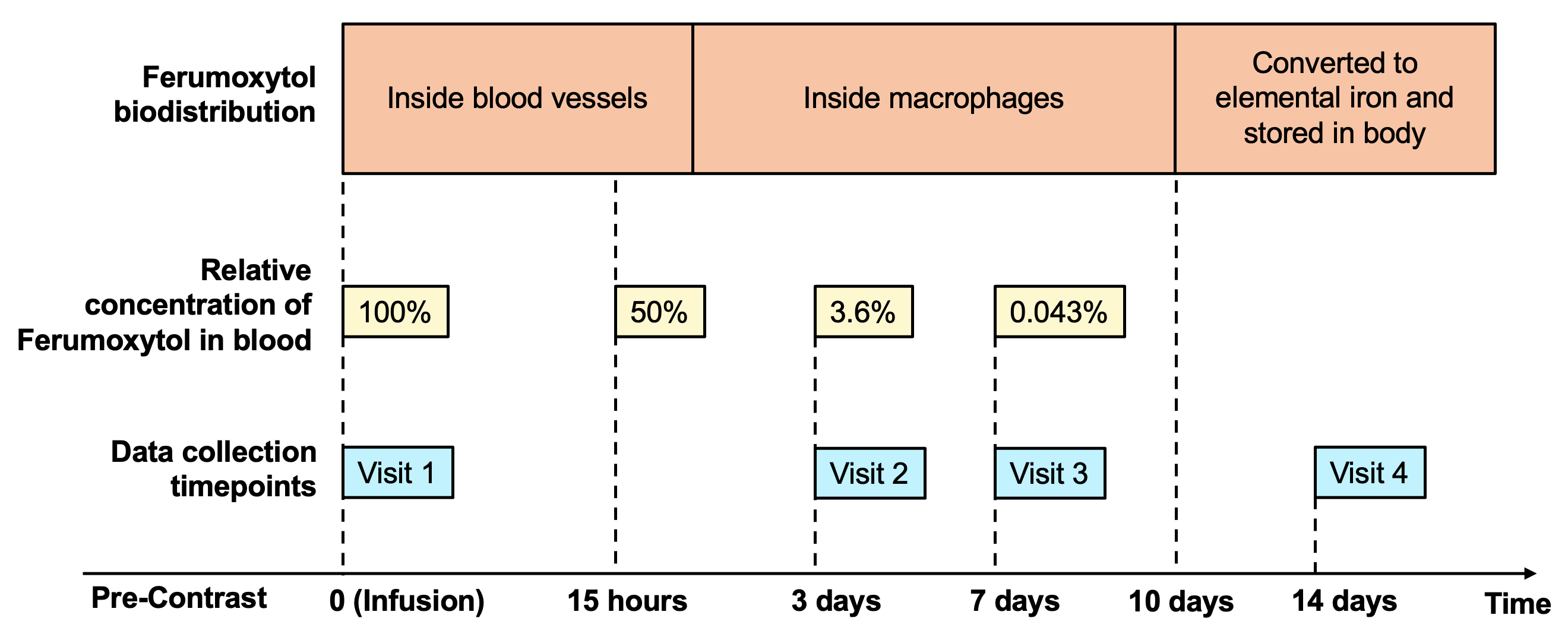 Ferumoxytol biodistribution

Inside blood vessels

Inside macrophages

Converted to elemental iron and stored in body

Relative concentration of Ferumoxytol in blood

100%

50%

3.6%

0.043%

Data collection timepoints

Visit 1

Visit 2

Visit 3

Visit 4

Pre-Contrast

0 (Infusion)

15 hours

3 days

7 days

10 days

14 days

Time